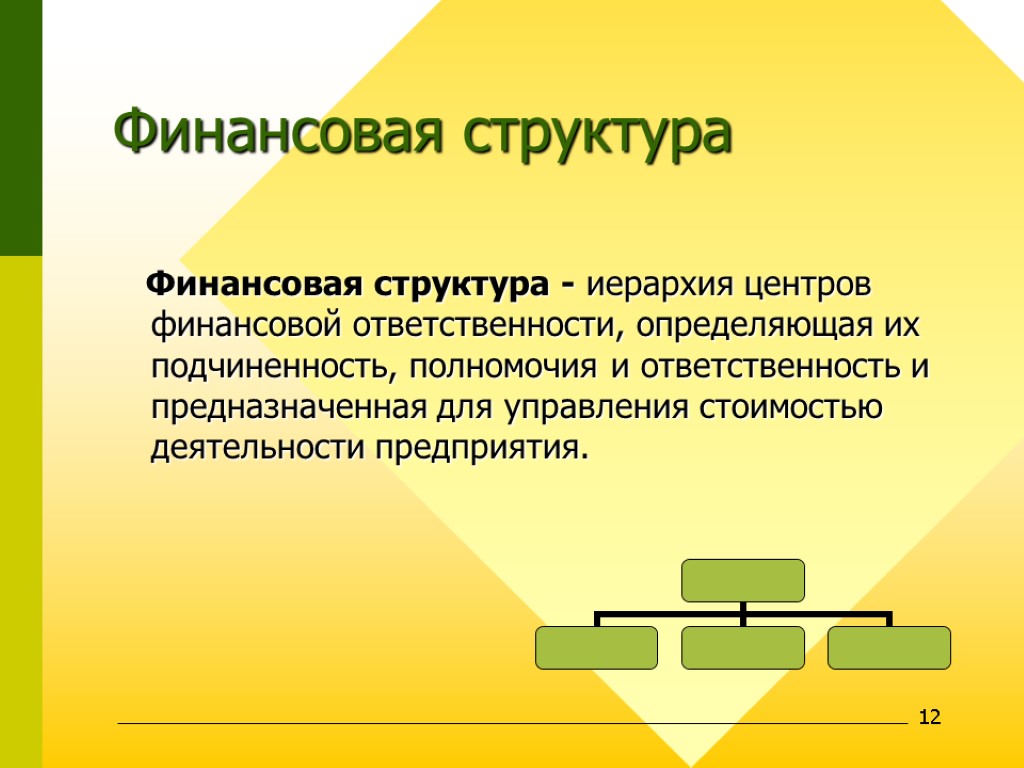 Финансовая структура

Финансовая структура - иерархия центров финансовой ответственности, определяющая их подчиненность, полномочия и ответственность и предназначенная для управления стоимостью деятельности предприятия.

12